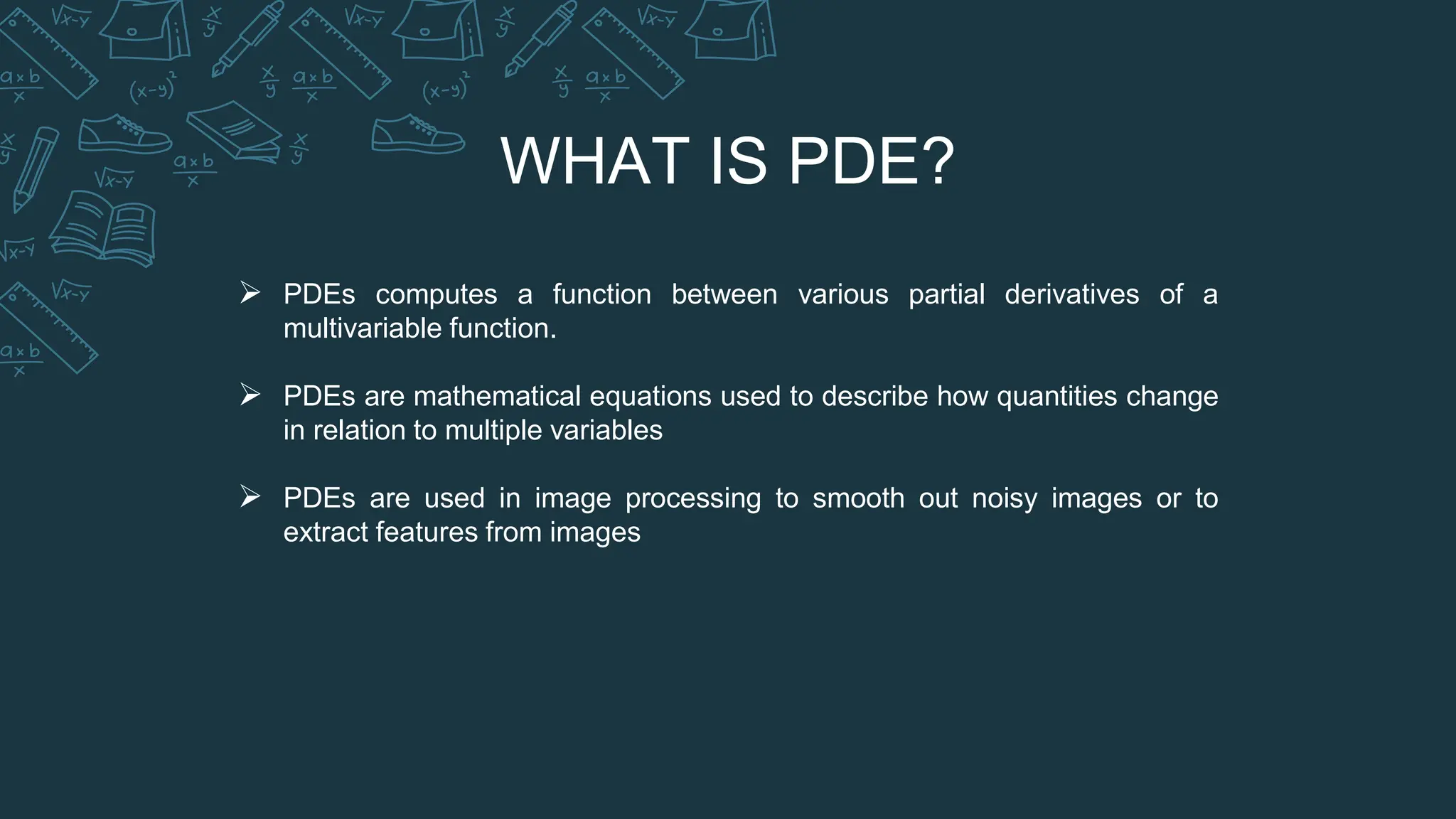 WHAT IS PDE?

➢ PDEs computes a function between various partial derivatives of a multivariable function.

➢ PDEs are mathematical equations used to describe how quantities change in relation to multiple variables

➢ PDEs are used in image processing to smooth out noisy images or to extract features from images